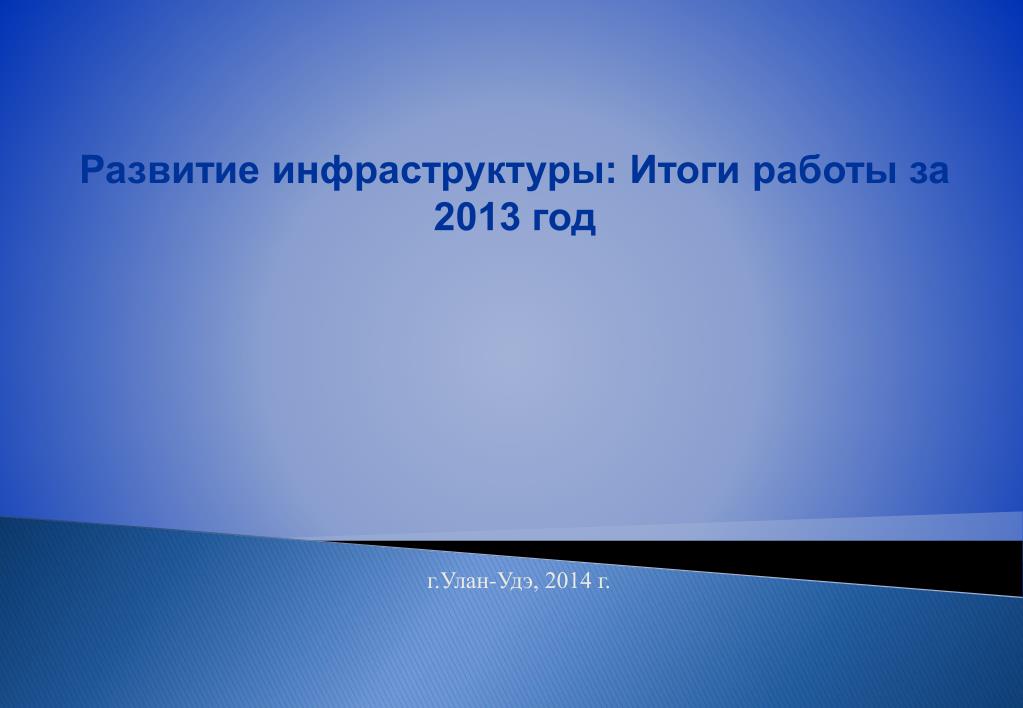 Развитие инфраструктуры: Итоги работы за 2013 год

г.Улан-Удэ, 2014 г.